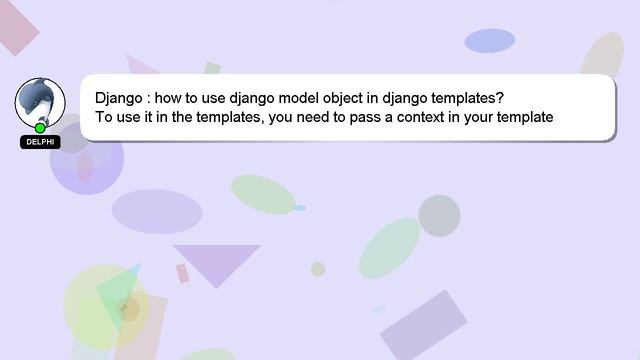 DELPHI

Django : how to use django model object in django templates?
To use it in the templates, you need to pass a context in your template